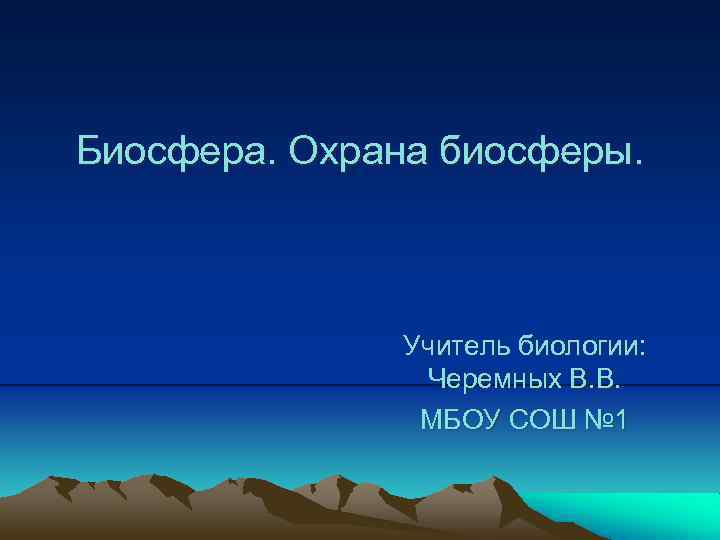 Биосфера. Охрана биосферы.

Учитель биологии: Черемных В.В.

МБОУ СОШ №1